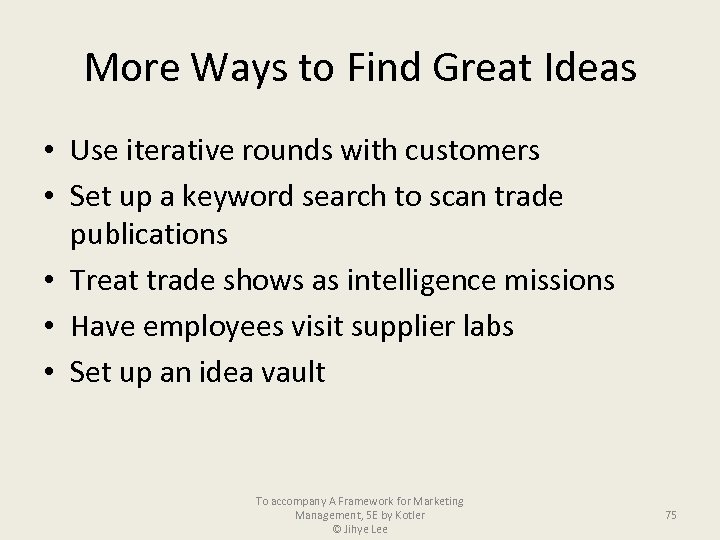 More Ways to Find Great Ideas

• Use iterative rounds with customers
• Set up a keyword search to scan trade publications
• Treat trade shows as intelligence missions
• Have employees visit supplier labs
• Set up an idea vault

To accompany A Framework for Marketing Management, 5E by Kotler
© Jihye Lee

75